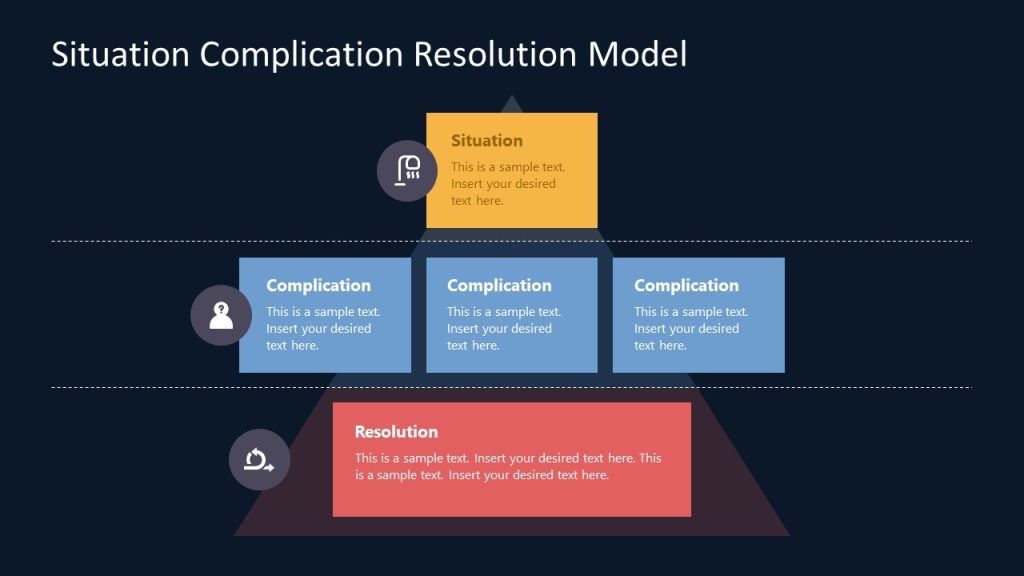 Situation Complication Resolution Model

Situation
This is a sample text. Insert your desired text here.

Complication
This is a sample text. Insert your desired text here.

Complication
This is a sample text. Insert your desired text here.

Complication
This is a sample text. Insert your desired text here.

Resolution
This is a sample text. Insert your desired text here. This is a sample text. Insert your desired text here.